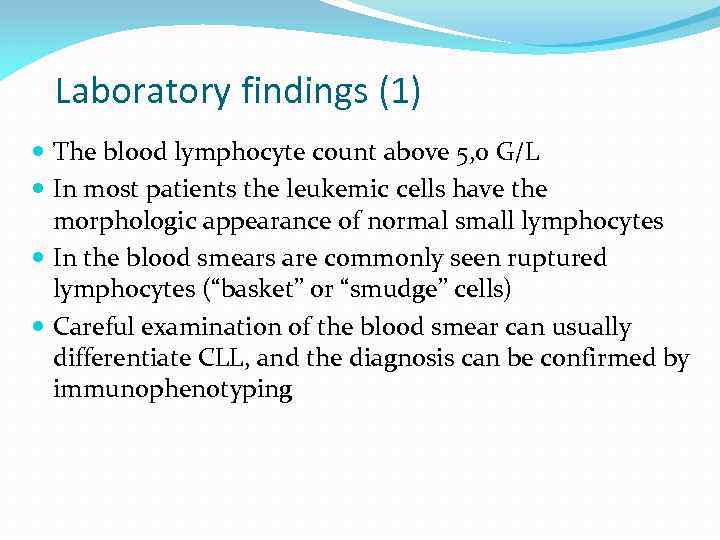 Laboratory findings (1)

- The blood lymphocyte count above 5,0 G/L
- In most patients the leukemic cells have the morphologic appearance of normal small lymphocytes
- In the blood smears are commonly seen ruptured lymphocytes (“basket” or “smudge” cells)
- Careful examination of the blood smear can usually differentiate CLL, and the diagnosis can be confirmed by immunophenotyping